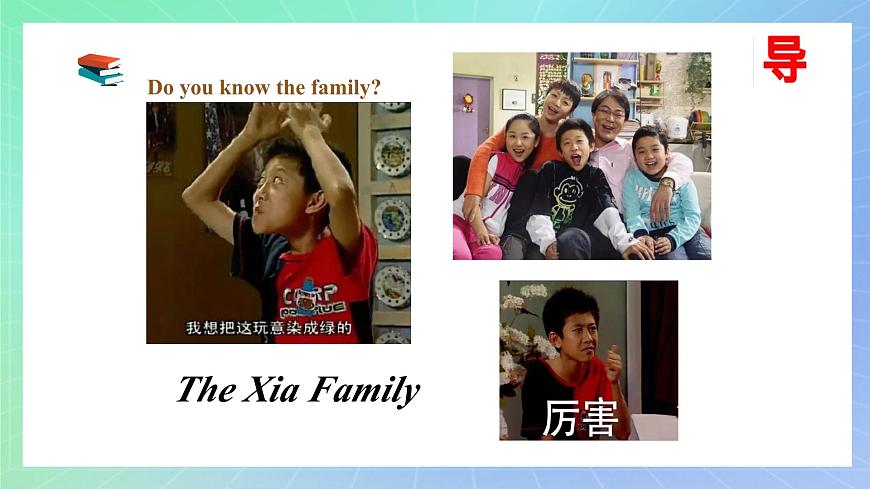 Do you know the family?

导

我想把这玩意染成绿的

The Xia Family

厉害